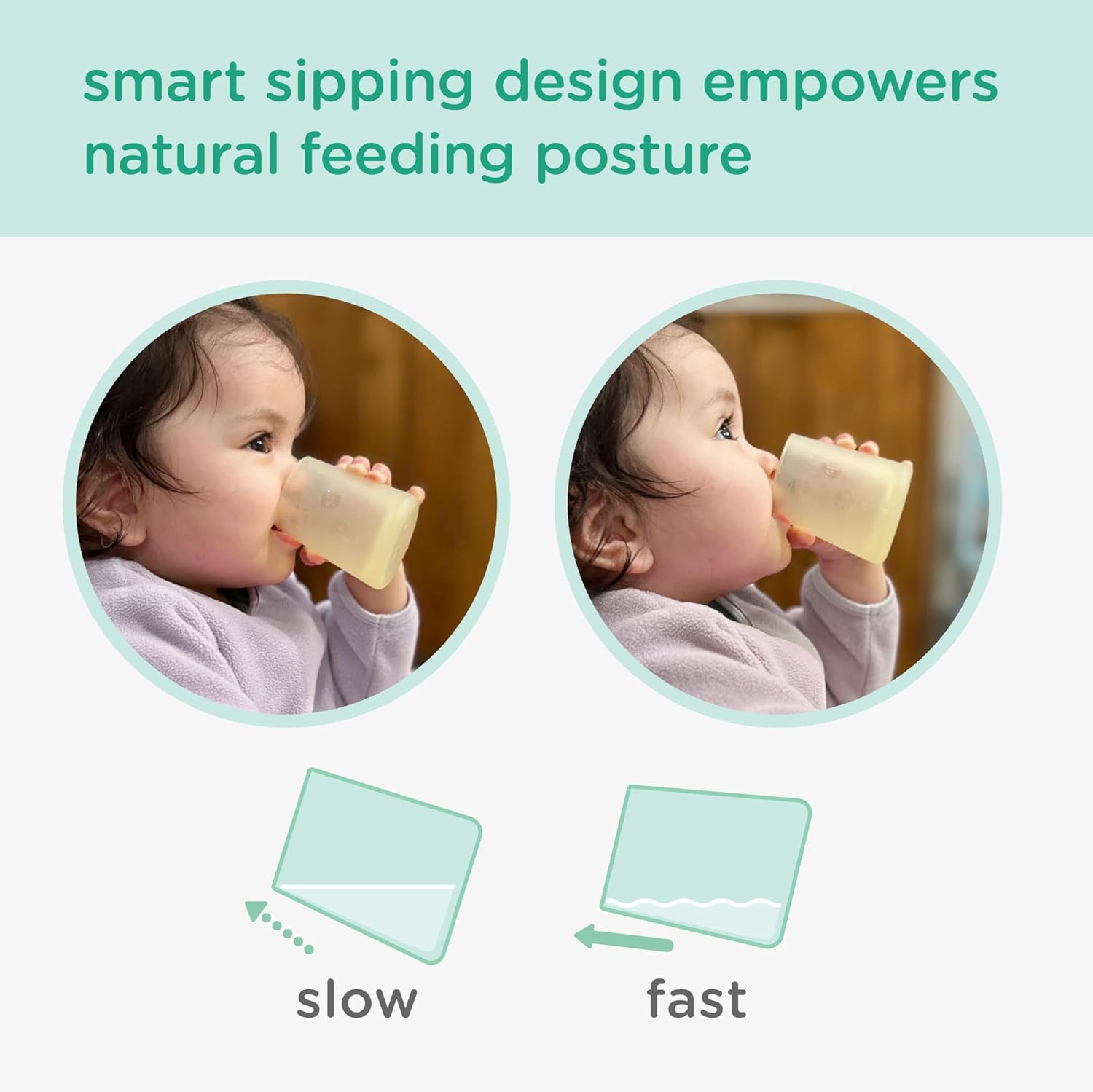 smart sipping design empowers natural feeding posture

slow

fast